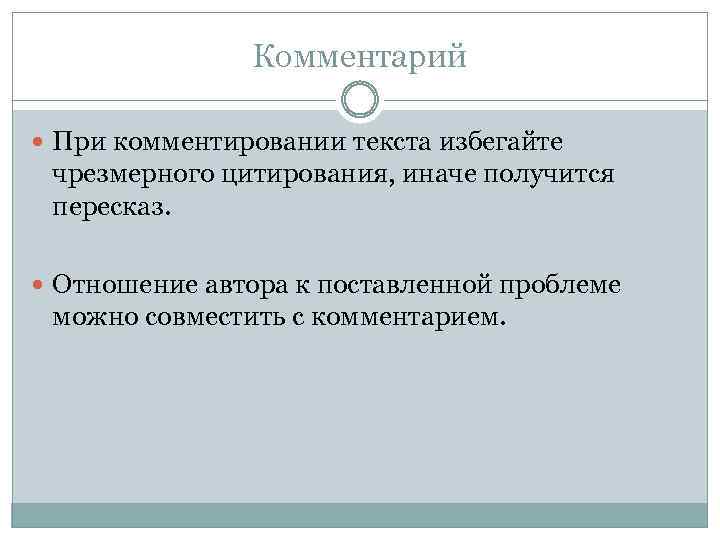 Комментарий

При комментировании текста избегайте чрезмерного цитирования, иначе получится пересказ.

Отношение автора к поставленной проблеме можно совместить с комментарием.